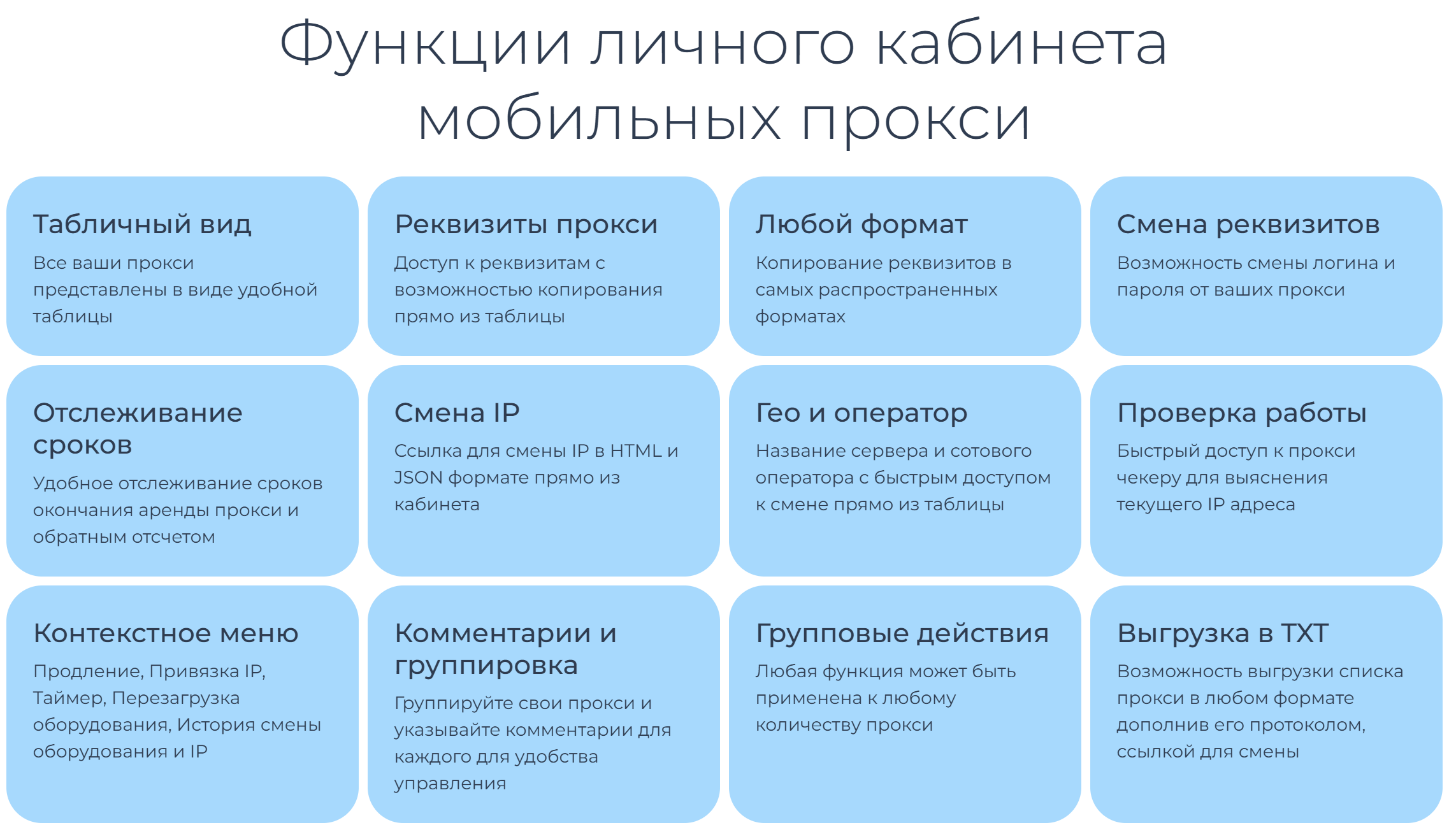 Функции личного кабинета мобильных прокси

Табличный вид

Все ваши прокси представлены в виде удобной таблицы

Реквизиты прокси

Доступ к реквизитам с возможностью копирования прямо из таблицы

Любой формат

Копирование реквизитов в самых распространенных форматах

Смена реквизитов

Возможность смены логина и пароля от ваших прокси

Отслеживание сроков

Удобное отслеживание сроков окончания аренды прокси и обратным отсчетом

Смена IP

Ссылка для смены IP в HTML и JSON формате прямо из кабинета

Гео и оператор

Название сервера и сотового оператора с быстрым доступом к смене прямо из таблицы

Проверка работы

Быстрый доступ к прокси чекеру для выяснения текущего IP адреса

Контекстное меню

Продление, Привязка IP, Таймер, Перезагрузка оборудования, История смены оборудования и IP

Комментарии и группировка

Группируйте свои прокси и указывайте комментарии для каждого для удобства управления

Групповые действия

Любая функция может быть применена к любому количеству прокси

Выгрузка в TXT

Возможность выгрузки списка прокси в любом формате дополнив его протоколом, ссылкой для смены